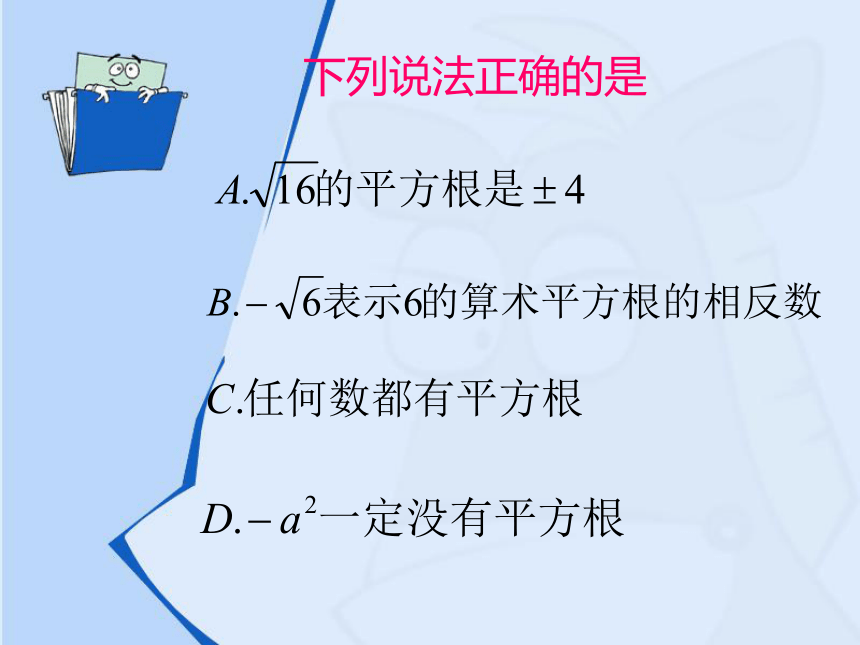 下列说法正确的是

$A.\sqrt{16}$的平方根是$\pm 4$

$B.-\sqrt{6}$表示6的算术平方根的相反数

$C.$任何数都有平方根

$D.-a^2$一定没有平方根